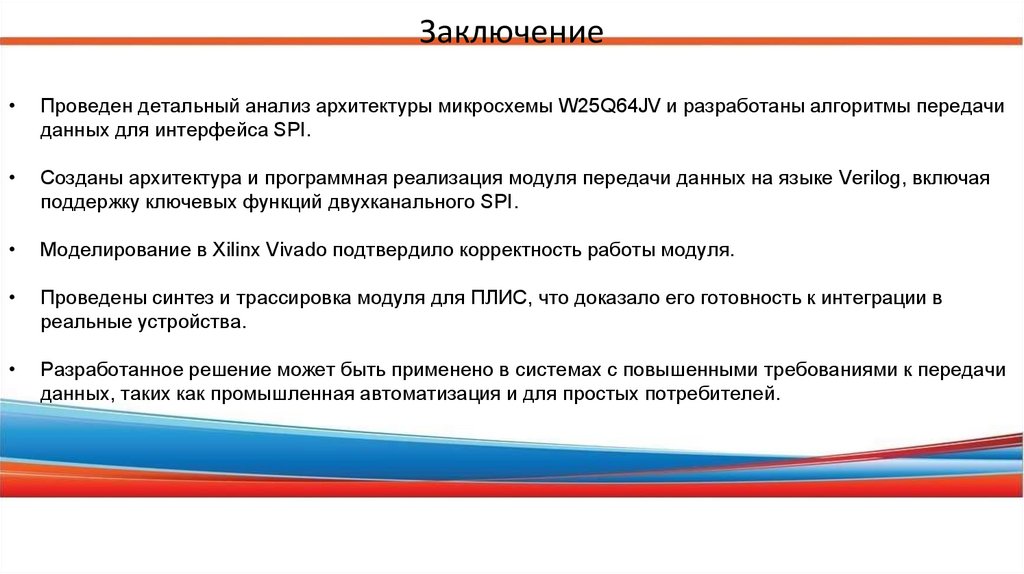 Заключение

• Проведен детальный анализ архитектуры микросхемы W25Q64JV и разработаны алгоритмы передачи данных для интерфейса SPI.

• Созданы архитектура и программная реализация модуля передачи данных на языке Verilog, включая поддержку ключевых функций двухканального SPI.

• Моделирование в Xilinx Vivado подтвердило корректность работы модуля.

• Проведены синтез и трассировка модуля для ПЛИС, что доказало его готовность к интеграции в реальные устройства.

• Разработанное решение может быть применено в системах с повышенными требованиями к передачи данных, таких как промышленная автоматизация и для простых потребителей.